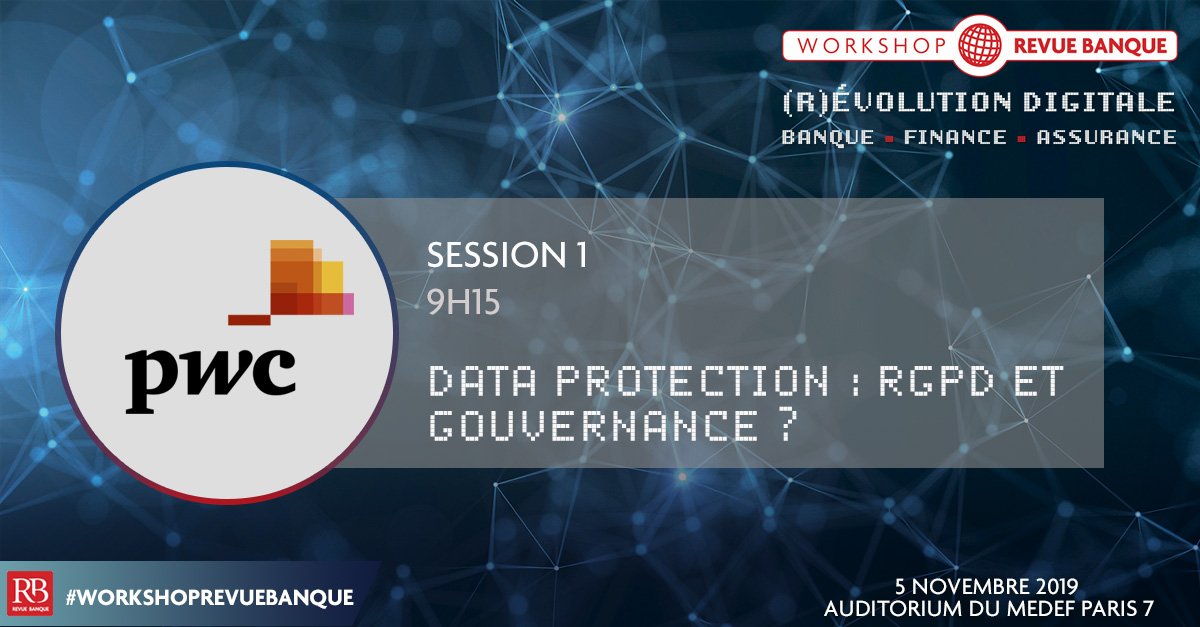 WORKSHOP REVUE BANQUE

(R)ÉVOLUTION DIGITALE
BANQUE ▪ FINANCE ▪ ASSURANCE

pwc

SESSION 1
9H15

DATA PROTECTION : RGPD ET GOUVERNANCE ?

RB REVUE BANQUE
#WORKSHOPREVUEBANQUE

5 NOVEMBRE 2019
AUDITORIUM DU MEDEF PARIS 7